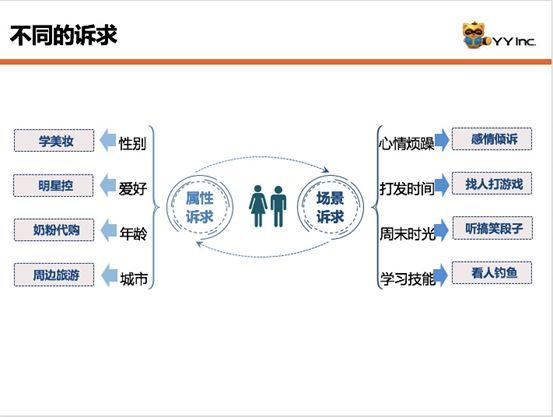 不同的诉求

YY Inc.

学美妆 性别
明星控 爱好
奶粉代购 年龄
周边旅游 城市

属性诉求

场景诉求

心情烦躁 感情倾诉
打发时间 找人打游戏
周末时光 听搞笑段子
学习技能 看人钓鱼